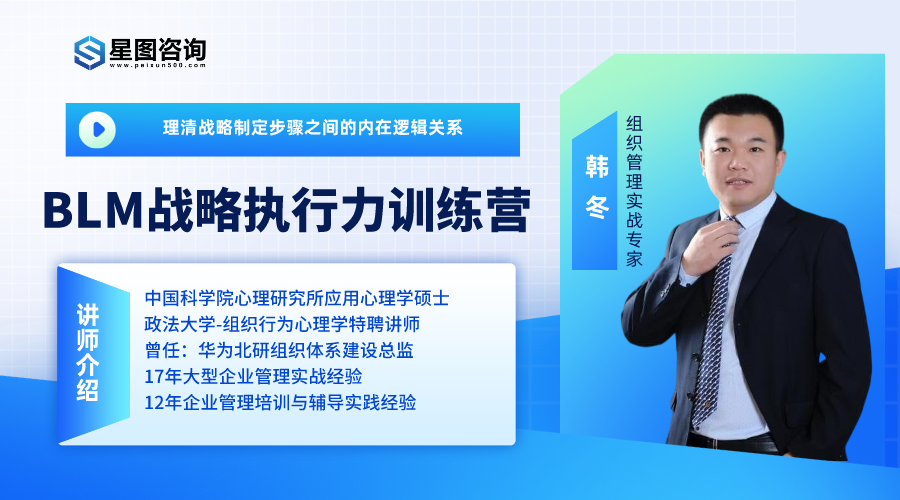 星图咨询
www.peixun500.com

理清战略制定步骤之间的内在逻辑关系

BLM战略执行力训练营

讲师介绍

中国科学院心理研究所应用心理学硕士
政法大学-组织行为心理学特聘讲师
曾任：华为北研组织体系建设总监
17年大型企业管理实战经验
12年企业管理培训与辅导实践经验

韩冬

组织管理实战专家